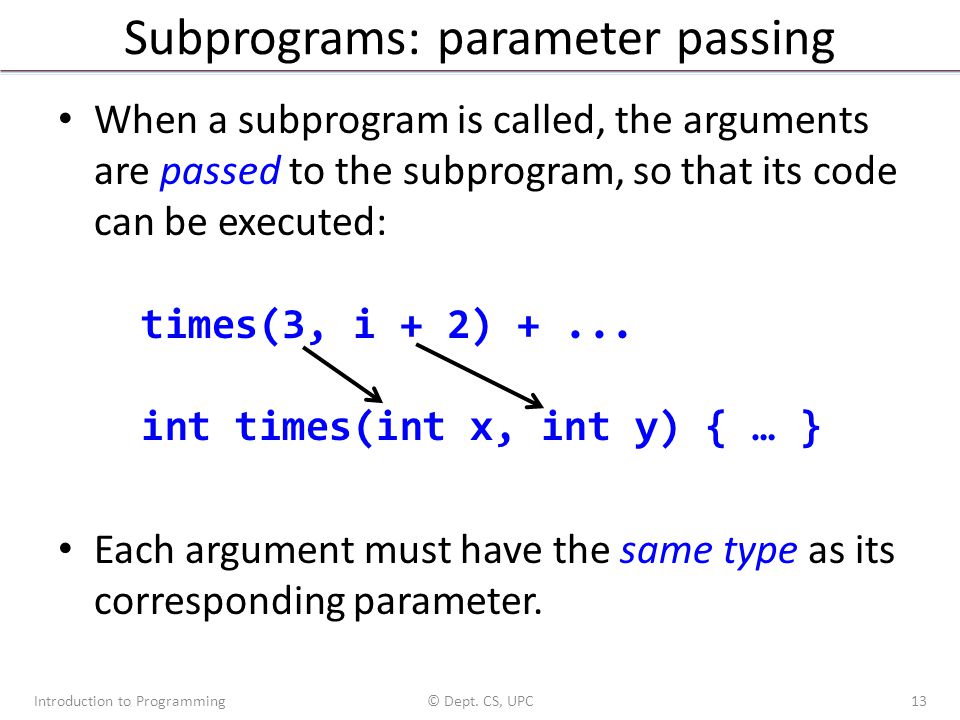 Subprograms: parameter passing

• When a subprogram is called, the arguments are passed to the subprogram, so that its code can be executed:

times(3, i + 2) + ...

int times(int x, int y) { … }

• Each argument must have the same type as its corresponding parameter.

Introduction to Programming © Dept. CS, UPC 13